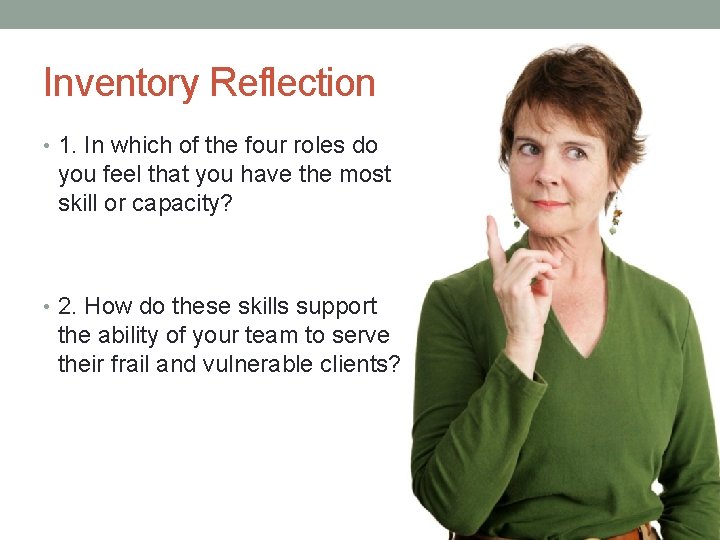 Inventory Reflection

• 1. In which of the four roles do you feel that you have the most skill or capacity?

• 2. How do these skills support the ability of your team to serve their frail and vulnerable clients?